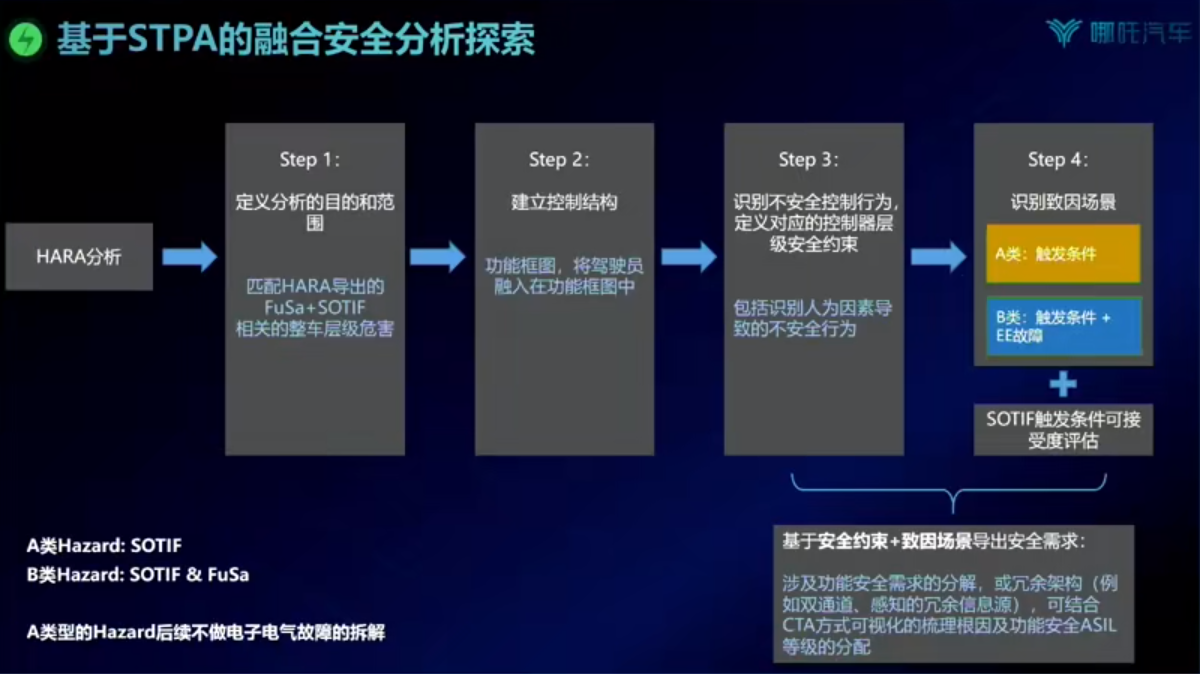 基于STPA的融合安全分析探索

哪吒汽车

HARA分析

Step 1：

定义分析的目的和范围

匹配HARA导出的FuSa+SOTIF相关的整车层级危害

Step 2：

建立控制结构

功能框图，将驾驶员融入在功能框图中

Step 3：

识别不安全控制行为，定义对应的控制器层级安全约束

包括识别人为因素导致的不安全行为

Step 4：

识别致因场景

A类：触发条件

B类：触发条件 + EE故障

SOTIF触发条件可接受度评估

基于安全约束+致因场景导出安全需求：

涉及功能安全需求的分解，或冗余架构（例如双通道、感知的冗余信息源），可结合CTA方式可视化的梳理根因及功能安全ASIL等级的分配

A类Hazard: SOTIF
B类Hazard: SOTIF & FuSa

A类型的Hazard后续不做电子电气故障的拆解